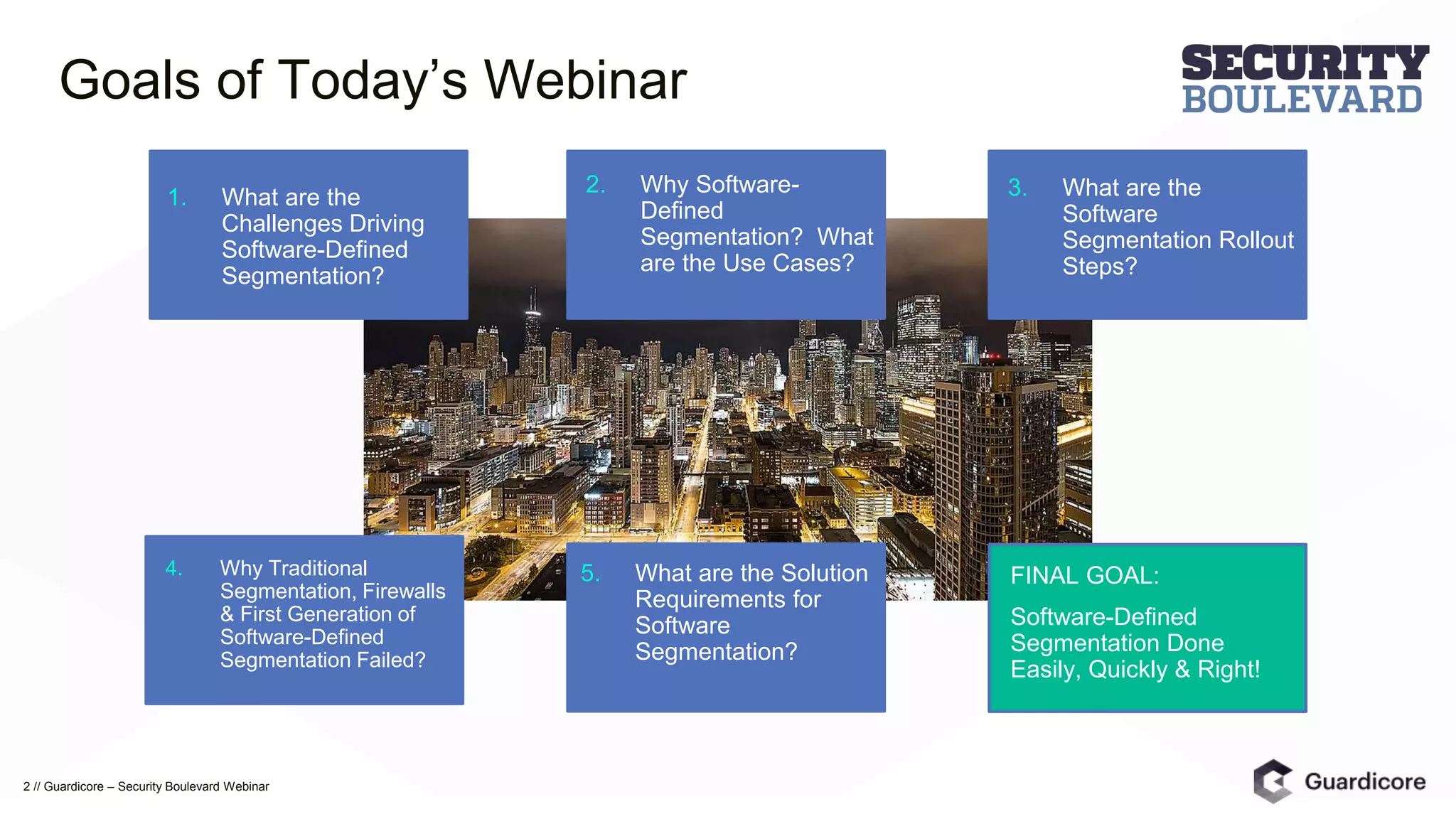 Goals of Today's Webinar

SECURITY BOULEVARD

1. What are the Challenges Driving Software-Defined Segmentation?

2. Why Software-Defined Segmentation? What are the Use Cases?

3. What are the Software Segmentation Rollout Steps?

4. Why Traditional Segmentation, Firewalls & First Generation of Software-Defined Segmentation Failed?

5. What are the Solution Requirements for Software Segmentation?

FINAL GOAL:

Software-Defined Segmentation Done Easily, Quickly & Right!

2 // Guardicore – Security Boulevard Webinar

Guardicore